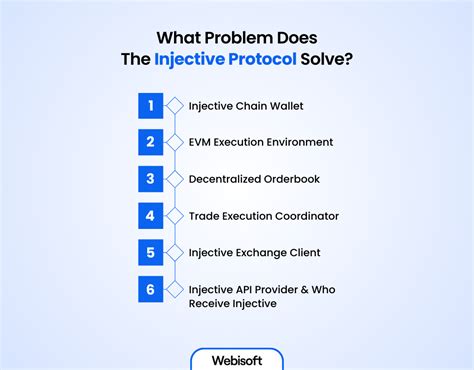 What Problem Does
The Injective Protocol Solve?

1 Injective Chain Wallet

2 EVM Execution Environment

3 Decentralized Orderbook

4 Trade Execution Coordinator

5 Injective Exchange Client

6 Injective API Provider & Who Receive Injective

Webisoft